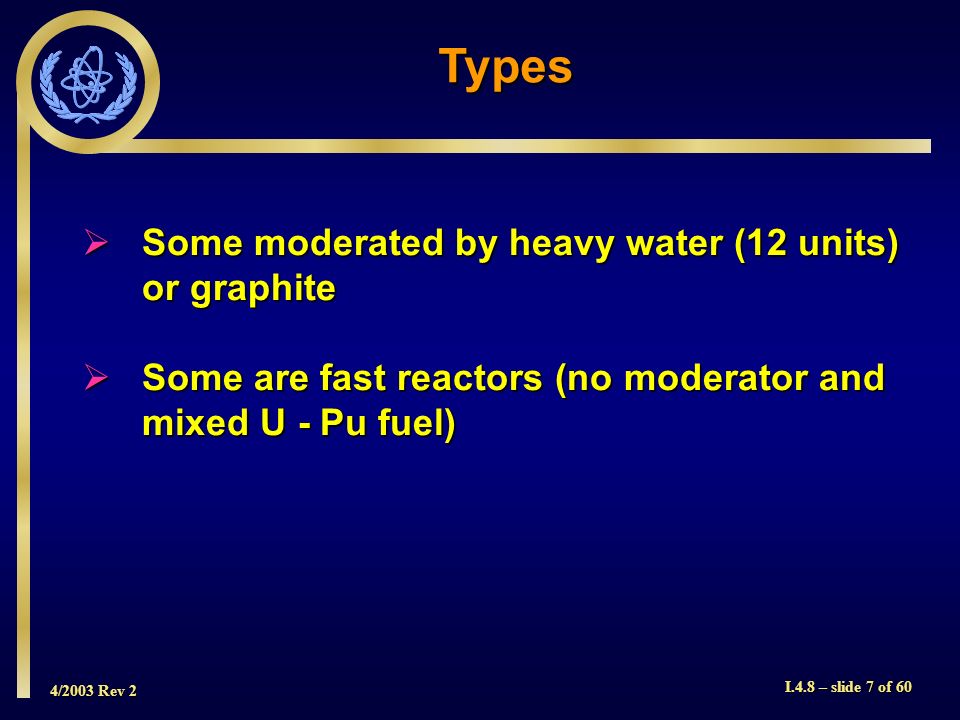 Types

➢ Some moderated by heavy water (12 units) or graphite

➢ Some are fast reactors (no moderator and mixed U - Pu fuel)

4/2003 Rev 2

I.4.8 – slide 7 of 60